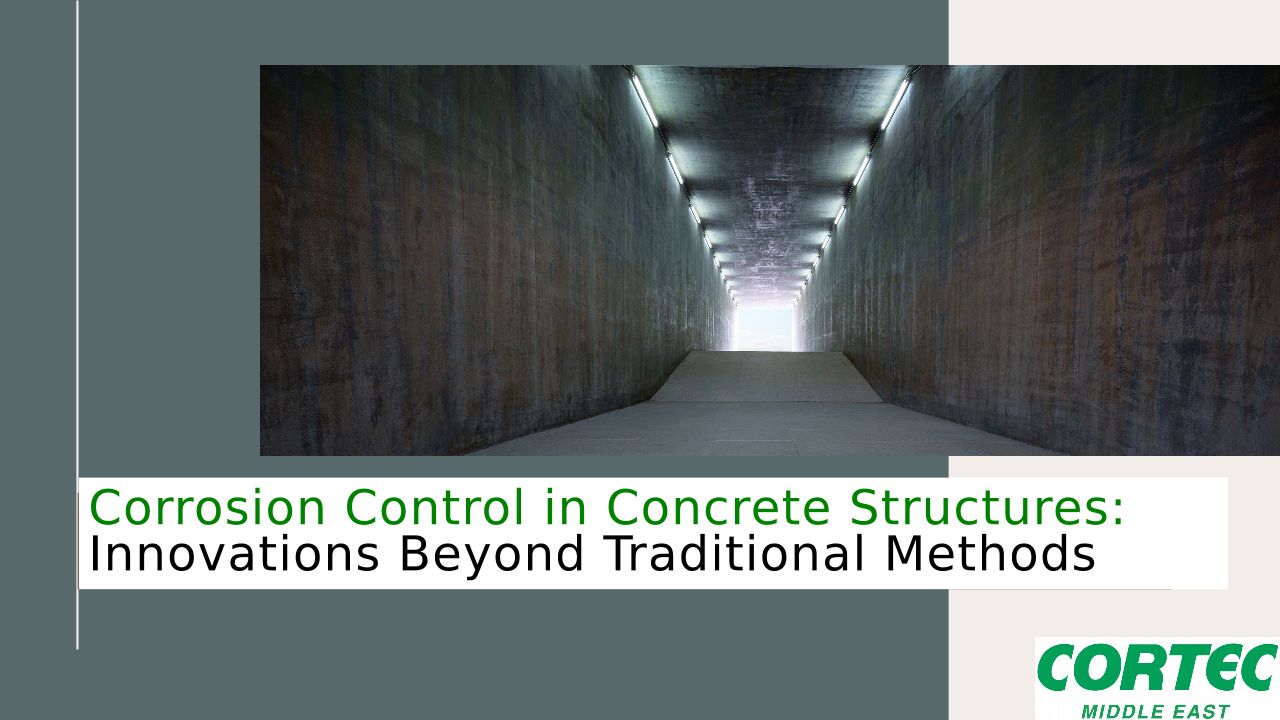 Corrosion Control in Concrete Structures:
Innovations Beyond Traditional Methods

CORTEC
MIDDLE EAST